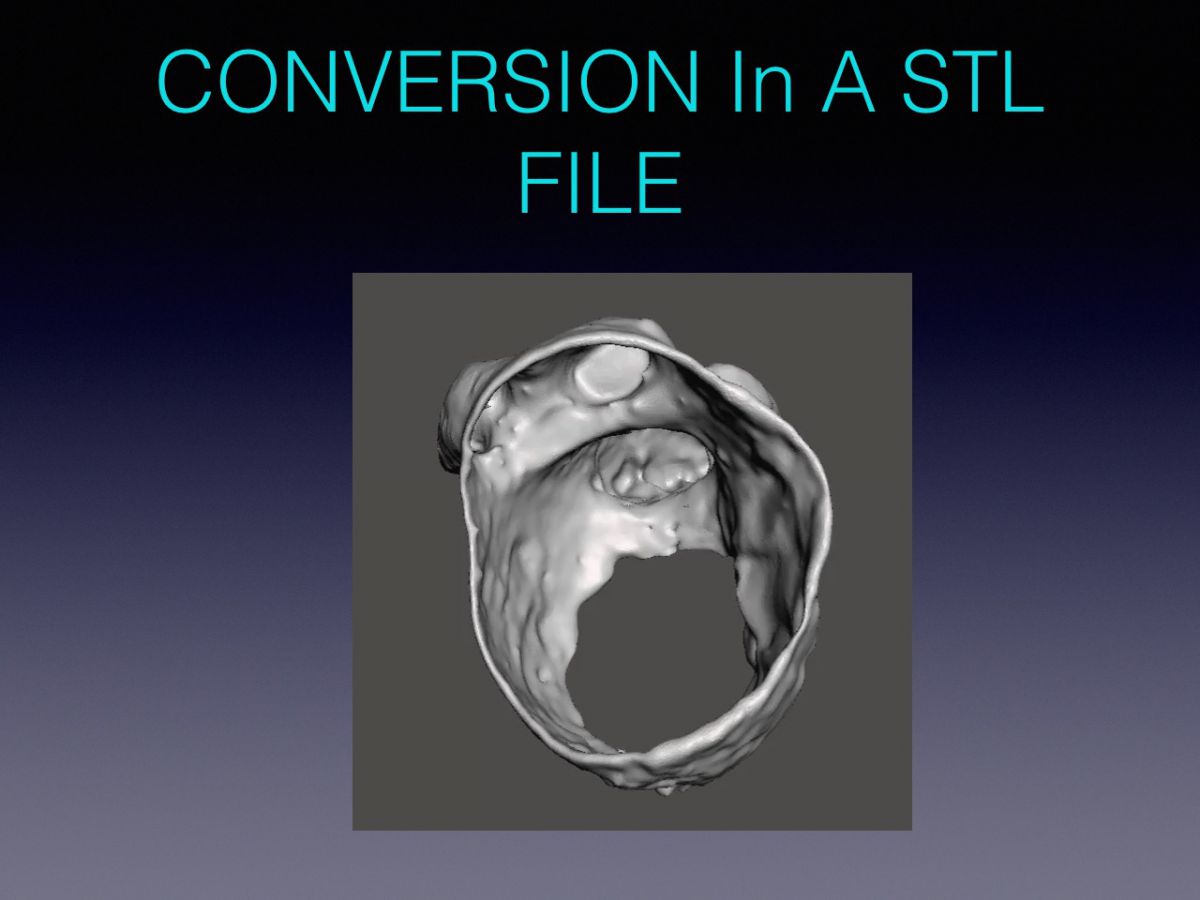 CONVERSION In A STL FILE